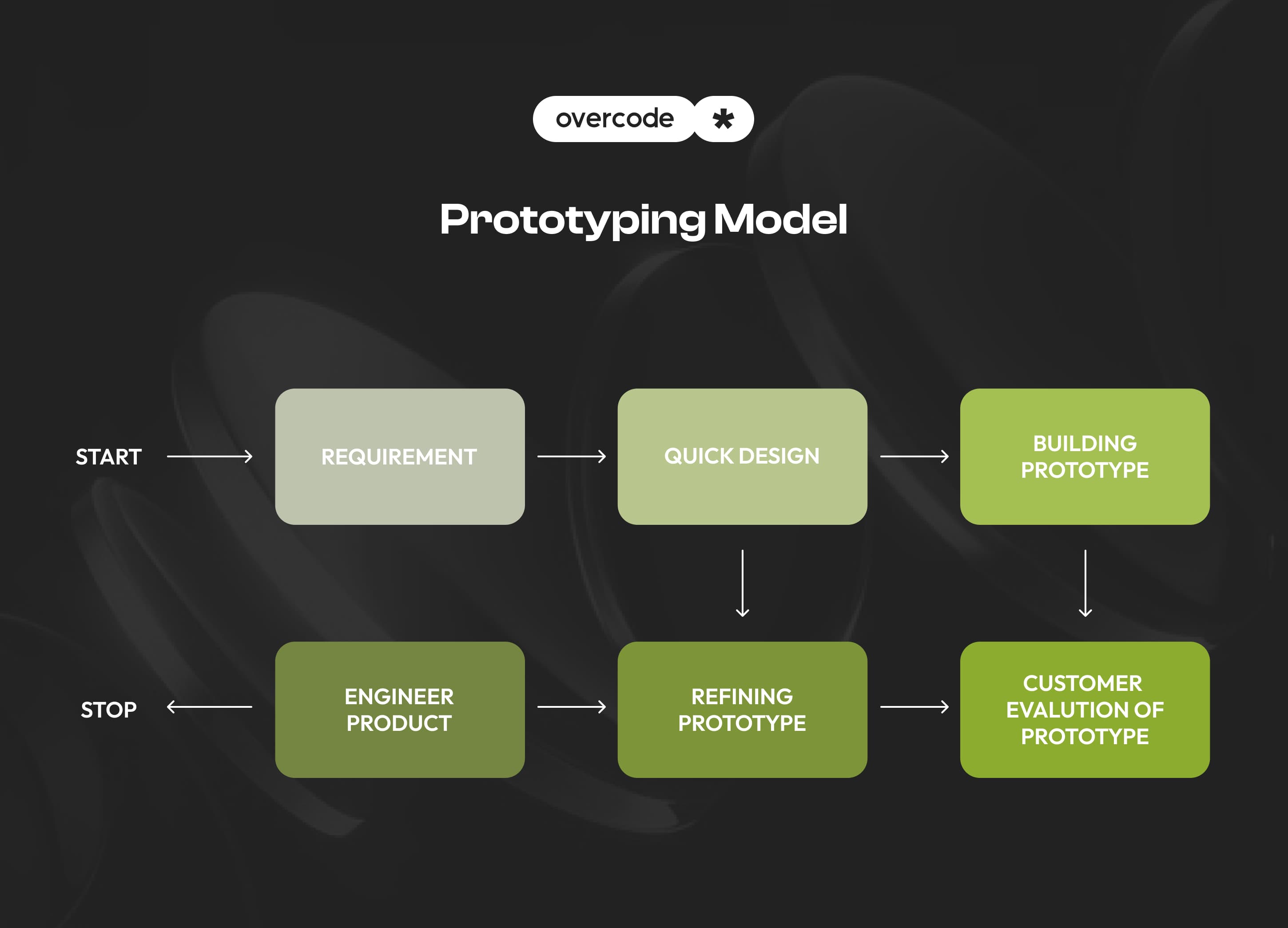 overcode *

Prototyping Model

START

REQUIREMENT

QUICK DESIGN

BUILDING PROTOTYPE

STOP

ENGINEER PRODUCT

REFINING PROTOTYPE

CUSTOMER EVALUTION OF PROTOTYPE